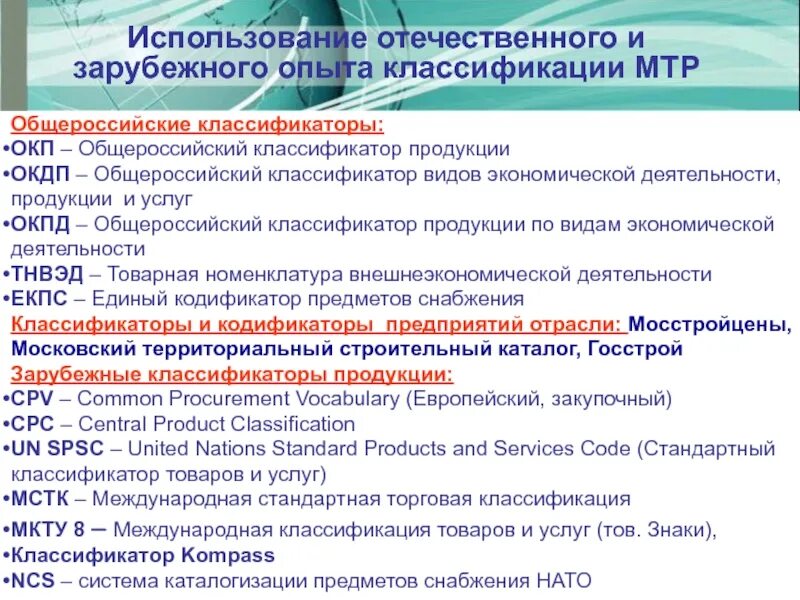 Использование отечественного и зарубежного опыта классификации МТР

Общероссийские классификаторы:
•ОКП – Общероссийский классификатор продукции
•ОКДП – Общероссийский классификатор видов экономической деятельности, продукции и услуг
•ОКПД – Общероссийский классификатор продукции по видам экономической деятельности
•ТНВЭД – Товарная номенклатура внешнеэкономической деятельности
•ЕКПС – Единый кодификатор предметов снабжения
Классификаторы и кодификаторы предприятий отрасли: Мосстройцены, Московский территориальный строительный каталог, Госстрой
Зарубежные классификаторы продукции:
•CPV – Common Procurement Vocabulary (Европейский, закупочный)
•CPC – Central Product Classification
•UN SPSC – United Nations Standard Products and Services Code (Стандартный классификатор товаров и услуг)
•МСТК – Международная стандартная торговая классификация
•МКТУ 8 – Международная классификация товаров и услуг (тов. Знаки),
•Классификатор Kompass
•NCS – система каталогизации предметов снабжения НАТО